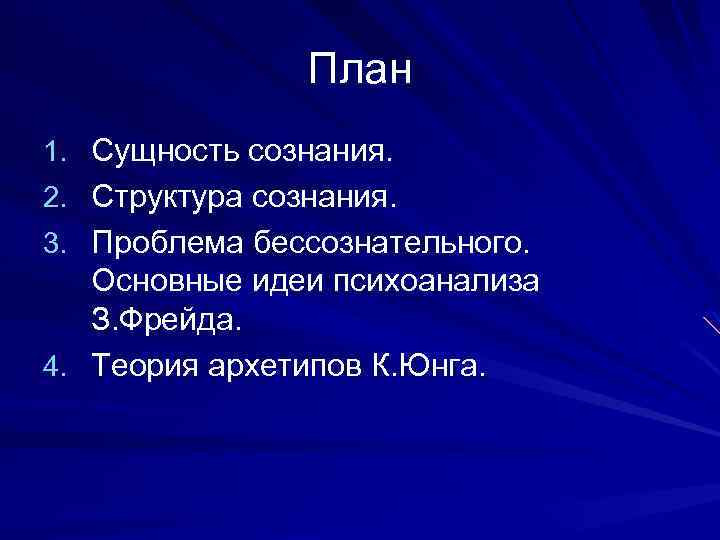 План

1. Сущность сознания.
2. Структура сознания.
3. Проблема бессознательного. Основные идеи психоанализа З.Фрейда.
4. Теория архетипов К.Юнга.